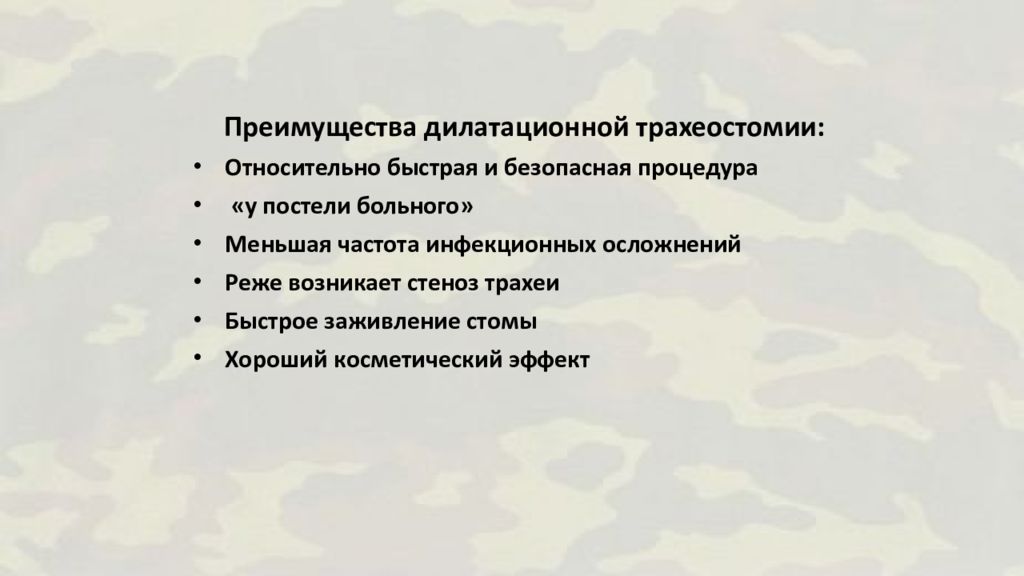 Преимущества дилатационной трахеостомии:

• Относительно быстрая и безопасная процедура
• «у постели больного»
• Меньшая частота инфекционных осложнений
• Реже возникает стеноз трахеи
• Быстрое заживление стомы
• Хороший косметический эффект